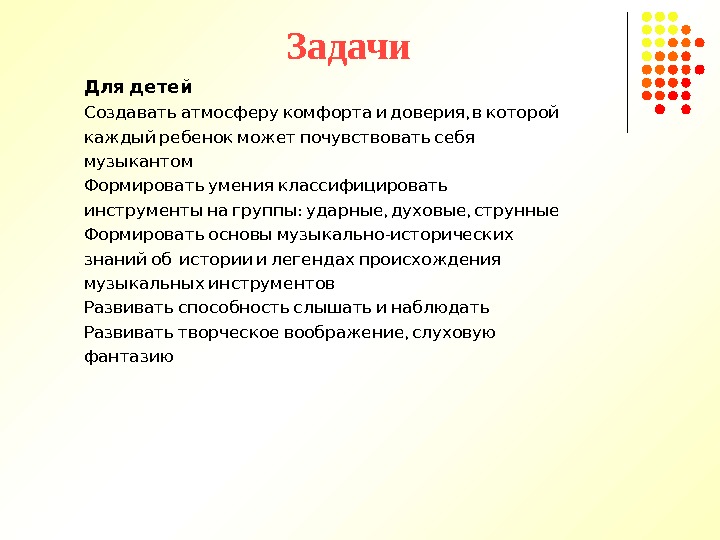 Задачи

Для детей

Создавать атмосферу комфорта и доверия, в которой каждый ребенок может почувствовать себя музыкантом

Формировать умения классифицировать инструменты на группы: ударные, духовые, струнные

Формировать основы музыкально-исторических знаний об истории и легендах происхождения музыкальных инструментов

Развивать способность слышать и наблюдать

Развивать творческое воображение, слуховую фантазию